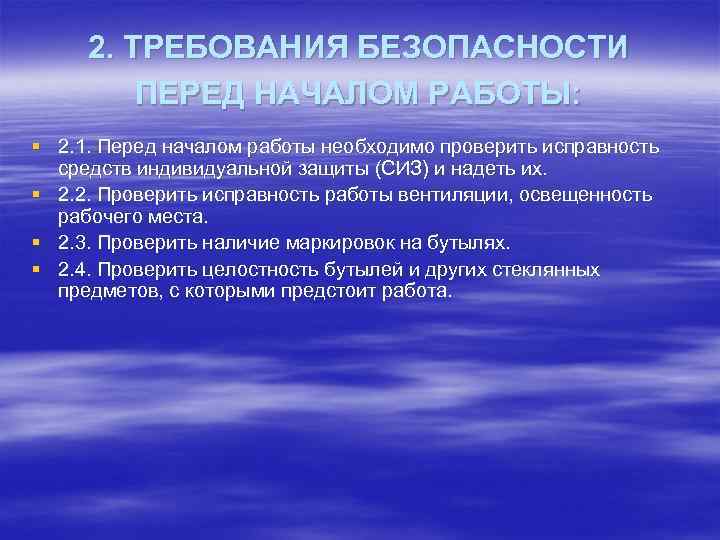 2. ТРЕБОВАНИЯ БЕЗОПАСНОСТИ ПЕРЕД НАЧАЛОМ РАБОТЫ:

2.1. Перед началом работы необходимо проверить исправность средств индивидуальной защиты (СИЗ) и надеть их.

2.2. Проверить исправность работы вентиляции, освещенность рабочего места.

2.3. Проверить наличие маркировок на бутылях.

2.4. Проверить целостность бутылей и других стеклянных предметов, с которыми предстоит работа.